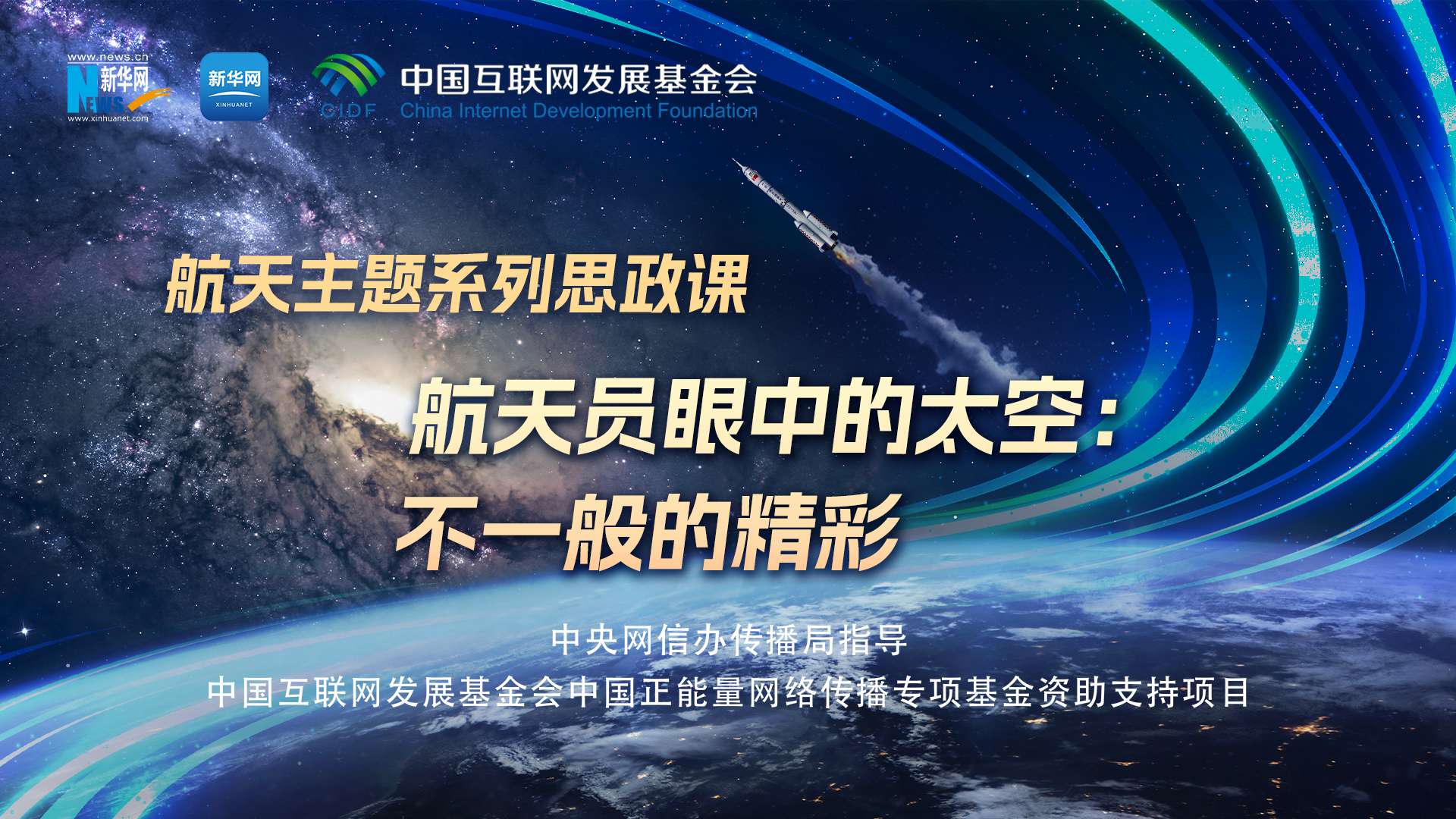 www.news.cn
新华网
NEWS
www.xinhuanet.com

新华网
XINHUANET

CIDF 中国互联网发展基金会
China Internet Development Foundation

航天主题系列思政课

航天员眼中的太空：
不一般的精彩

中央网信办传播局指导
中国互联网发展基金会中国正能量网络传播专项基金资助支持项目